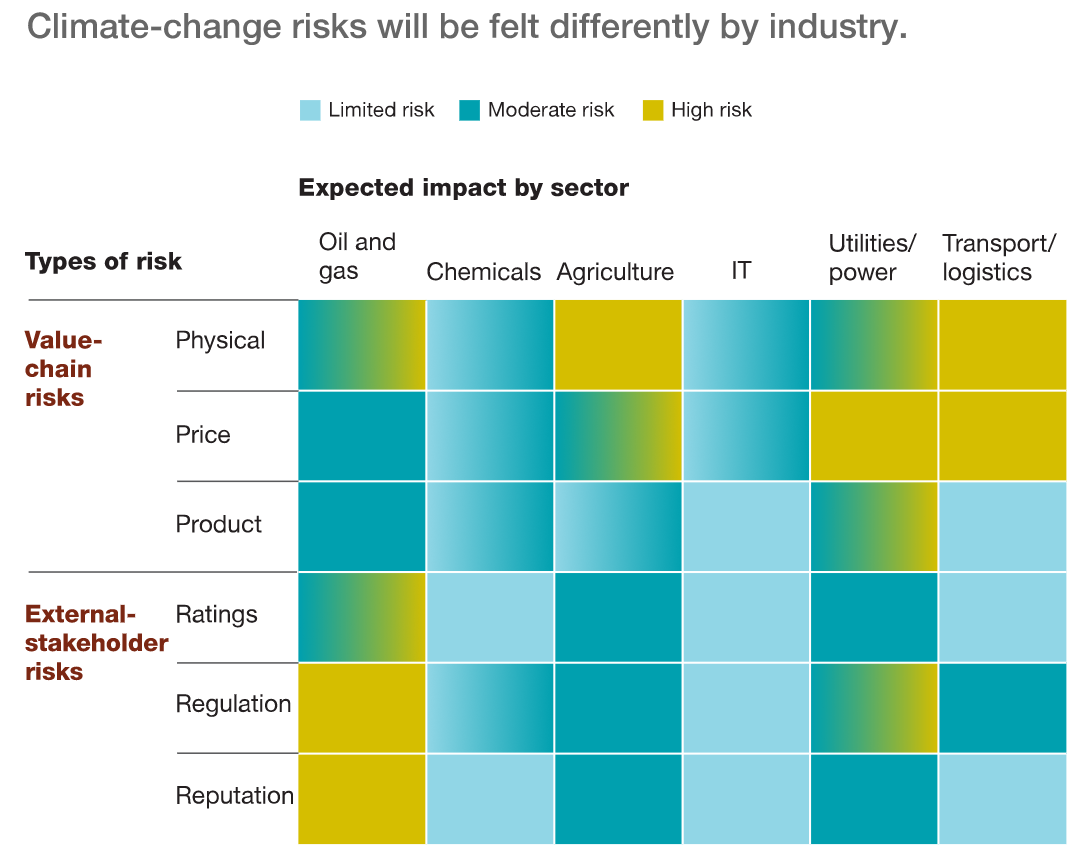 Climate-change risks will be felt differently by industry.

Limited risk Moderate risk High risk

Expected impact by sector

| Types of risk | | Oil and gas | Chemicals | Agriculture | IT | Utilities/ power | Transport/ logistics |
|---|---|---|---|---|---|---|---|
| Value-chain risks | Physical | | | | | | |
| | Price | | | | | | |
| | Product | | | | | | |
| External-stakeholder risks | Ratings | | | | | | |
| | Regulation | | | | | | |
| | Reputation | | | | | | |